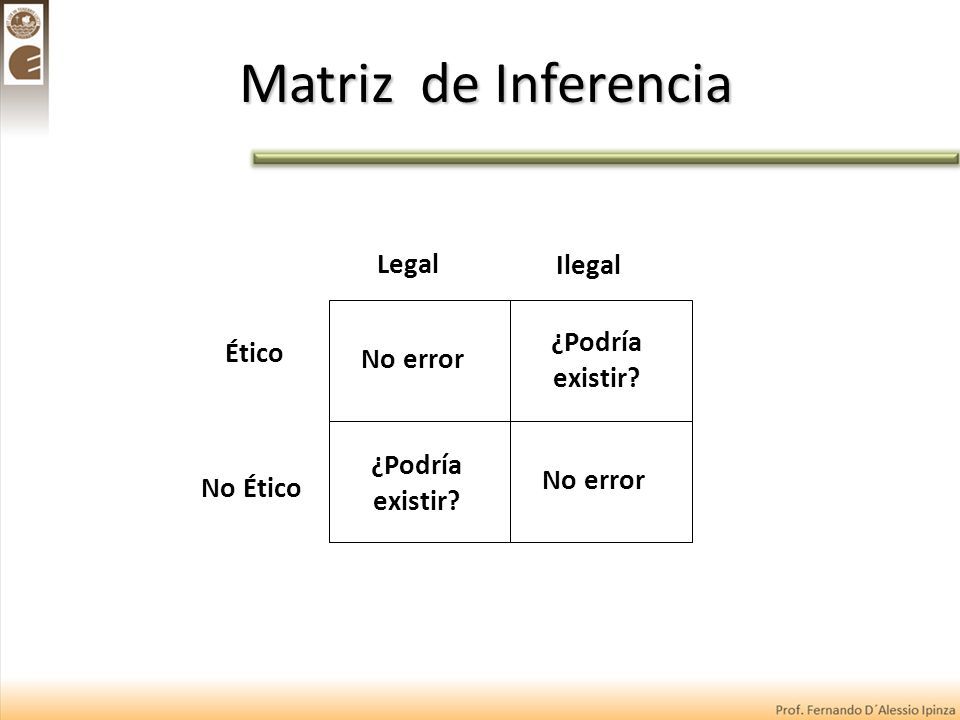 Matriz de Inferencia

| | Legal | Ilegal |
|---|---|---|
| Ético | No error | ¿Podría existir? |
| No Ético | ¿Podría existir? | No error |

Prof. Fernando D´Alessio Ipinza